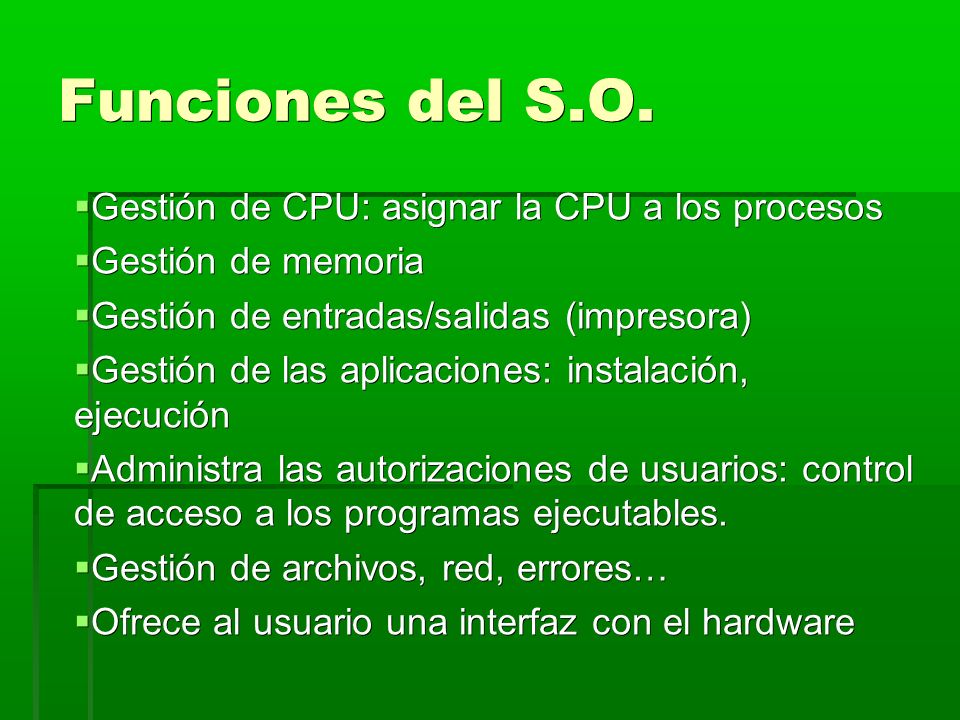 Funciones del S.O.

▪Gestión de CPU: asignar la CPU a los procesos

▪Gestión de memoria

▪Gestión de entradas/salidas (impresora)

▪Gestión de las aplicaciones: instalación, ejecución

▪Administra las autorizaciones de usuarios: control de acceso a los programas ejecutables.

▪Gestión de archivos, red, errores…

▪Ofrece al usuario una interfaz con el hardware